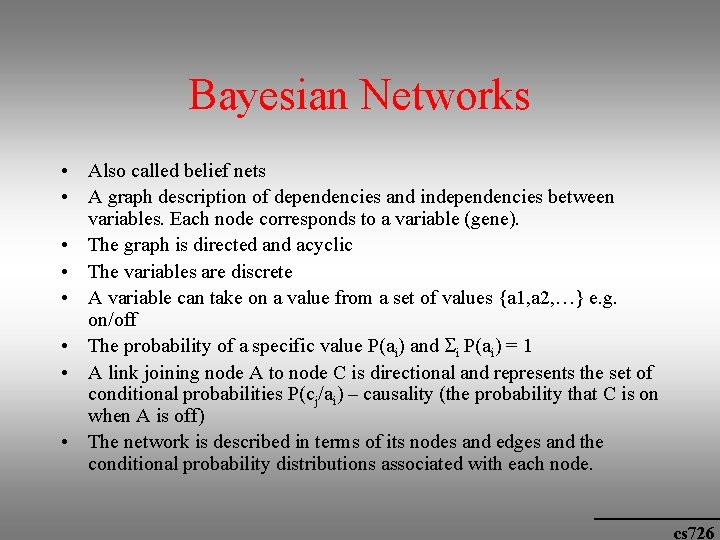 Bayesian Networks

• Also called belief nets
• A graph description of dependencies and independencies between variables. Each node corresponds to a variable (gene).
• The graph is directed and acyclic
• The variables are discrete
• A variable can take on a value from a set of values {a1,a2,…} e.g. on/off
• The probability of a specific value $P(a_i)$ and $\Sigma_i P(a_i) = 1$
• A link joining node A to node C is directional and represents the set of conditional probabilities $P(c_j/a_i)$ – causality (the probability that C is on when A is off)
• The network is described in terms of its nodes and edges and the conditional probability distributions associated with each node.

cs726